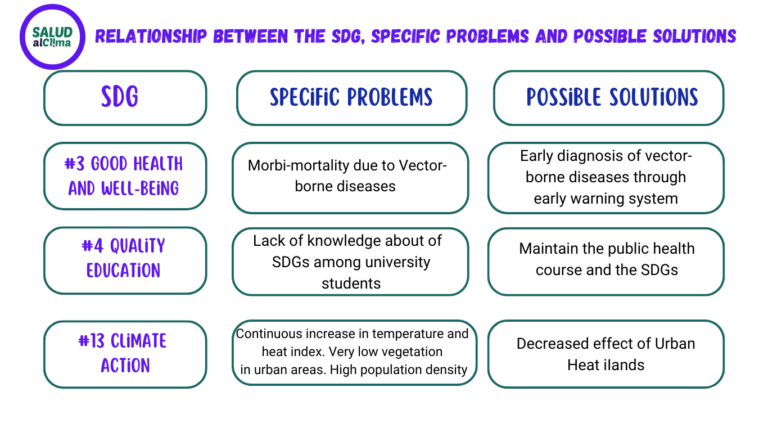 SALUD alClima

RELATIONSHIP BETWEEN THE SDG, SPECIFIC PROBLEMS AND POSSIBLE SOLUTIONS

| SDG | SPECIFIC PROBLEMS | POSSIBLE SOLUTIONS |
|---|---|---|
| #3 GOOD HEALTH AND WELL-BEING | Morbi-mortality due to Vector-borne diseases | Early diagnosis of vector-borne diseases through early warning system |
| #4 QUALITY EDUCATION | Lack of knowledge about of SDGs among university students | Maintain the public health course and the SDGs |
| #13 CLIMATE ACTION | Continuous increase in temperature and heat index. Very low vegetation in urban areas. High population density | Decreased effect of Urban Heat ilands |